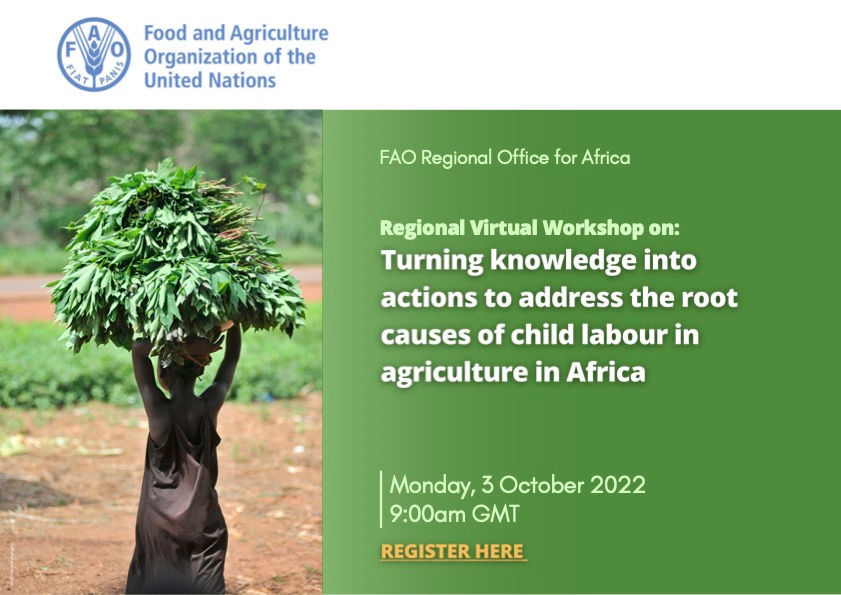 FAO
FIAT PANIS

Food and Agriculture Organization of the United Nations

FAO Regional Office for Africa

Regional Virtual Workshop on:
Turning knowledge into actions to address the root causes of child labour in agriculture in Africa

Monday, 3 October 2022
9:00am GMT

REGISTER HERE